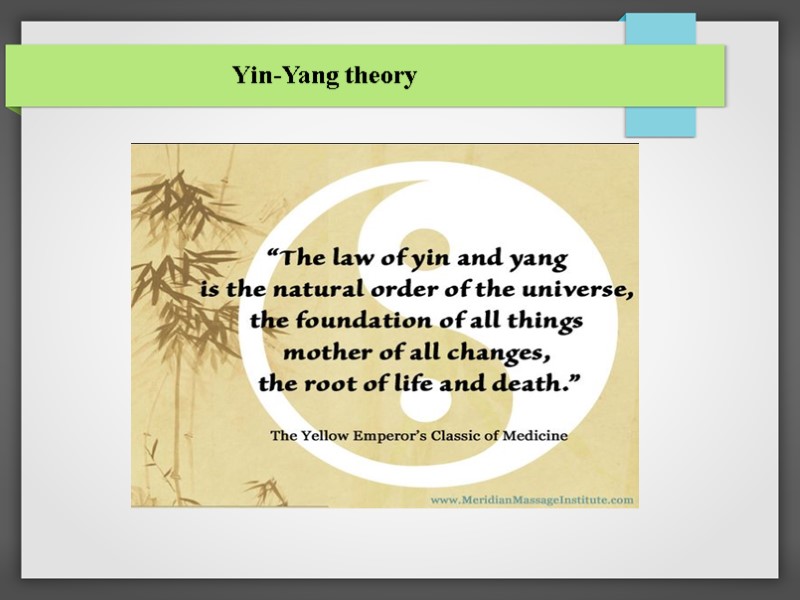 Yin-Yang theory

"The law of yin and yang is the natural order of the universe, the foundation of all things mother of all changes, the root of life and death."

The Yellow Emperor's Classic of Medicine

www.MeridianMassageInstitute.com